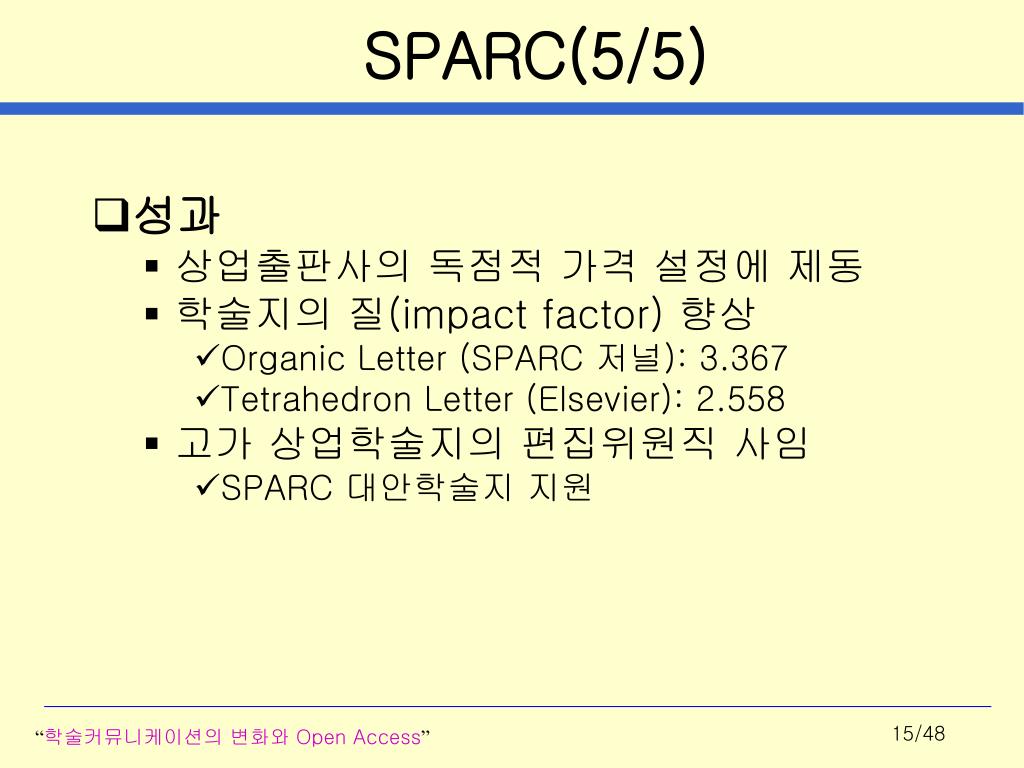 SPARC(5/5)

❑성과
▪ 상업출판사의 독점적 가격 설정에 제동
▪ 학술지의 질(impact factor) 향상
✓Organic Letter (SPARC 저널): 3.367
✓Tetrahedron Letter (Elsevier): 2.558
▪ 고가 상업학술지의 편집위원직 사임
✓SPARC 대안학술지 지원

“학술커뮤니케이션의 변화와 Open Access”

15/48